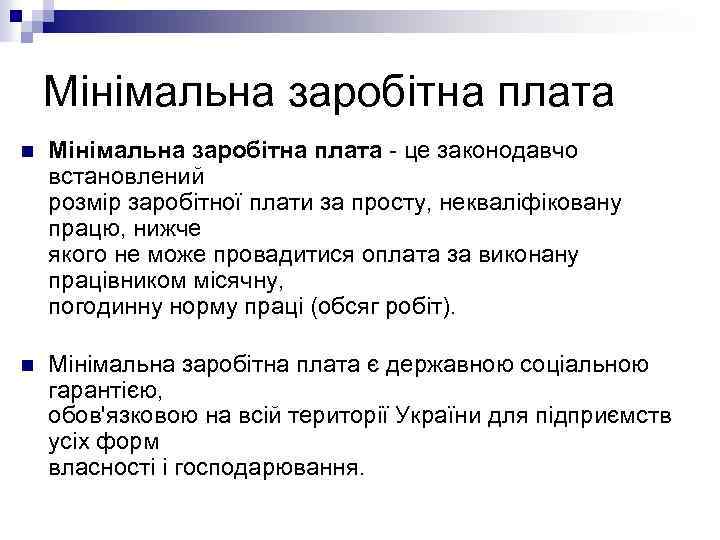 Мінімальна заробітна плата

Мінімальна заробітна плата - це законодавчо встановлений розмір заробітної плати за просту, некваліфіковану працю, нижче якого не може провадитися оплата за виконану працівником місячну, погодинну норму праці (обсяг робіт).

Мінімальна заробітна плата є державною соціальною гарантією, обов'язковою на всій території України для підприємств усіх форм власності і господарювання.